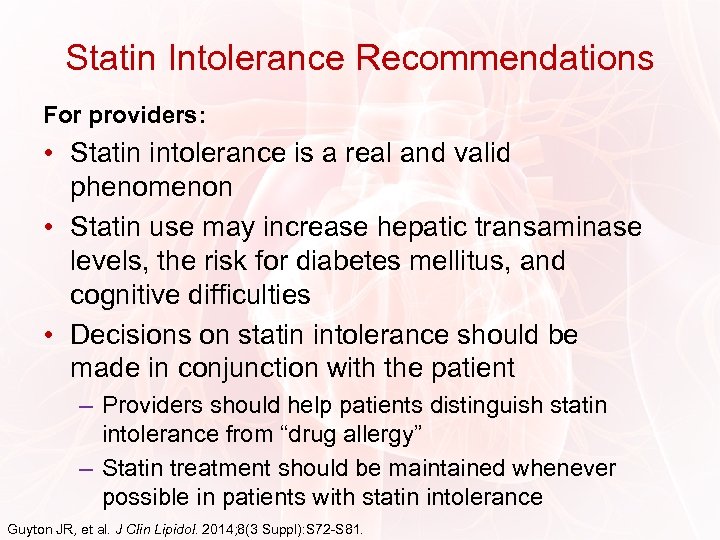 Statin Intolerance Recommendations

For providers:

• Statin intolerance is a real and valid phenomenon

• Statin use may increase hepatic transaminase levels, the risk for diabetes mellitus, and cognitive difficulties

• Decisions on statin intolerance should be made in conjunction with the patient

– Providers should help patients distinguish statin intolerance from “drug allergy”

– Statin treatment should be maintained whenever possible in patients with statin intolerance

Guyton JR, et al. J Clin Lipidol. 2014;8(3 Suppl):S72-S81.